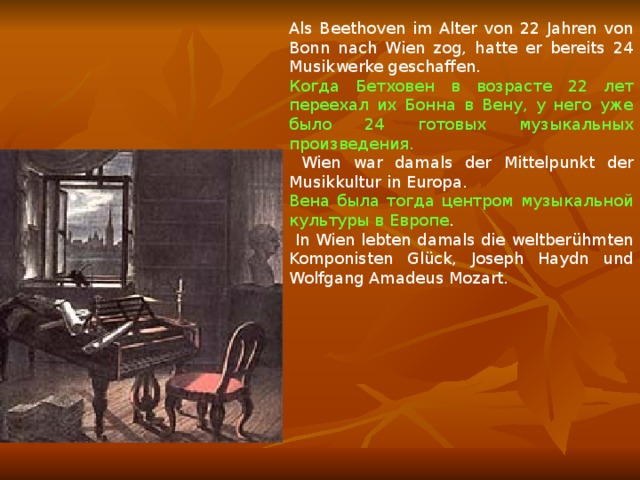 Als Beethoven im Alter von 22 Jahren von Bonn nach Wien zog, hatte er bereits 24 Musikwerke geschaffen.
Когда Бетховен в возрасте 22 лет переехал их Бонна в Вену, у него уже было 24 готовых музыкальных произведения.

Wien war damals der Mittelpunkt der Musikkultur in Europa.
Вена была тогда центром музыкальной культуры в Европе.

In Wien lebten damals die weltberühmten Komponisten Glück, Joseph Haydn und Wolfgang Amadeus Mozart.